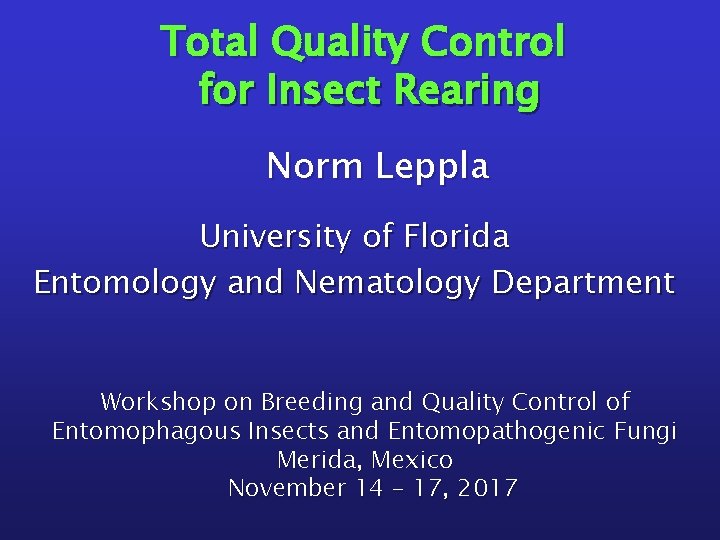 Total Quality Control for Insect Rearing

Norm Leppla

University of Florida
Entomology and Nematology Department

Workshop on Breeding and Quality Control of Entomophagous Insects and Entomopathogenic Fungi
Merida, Mexico
November 14 – 17, 2017